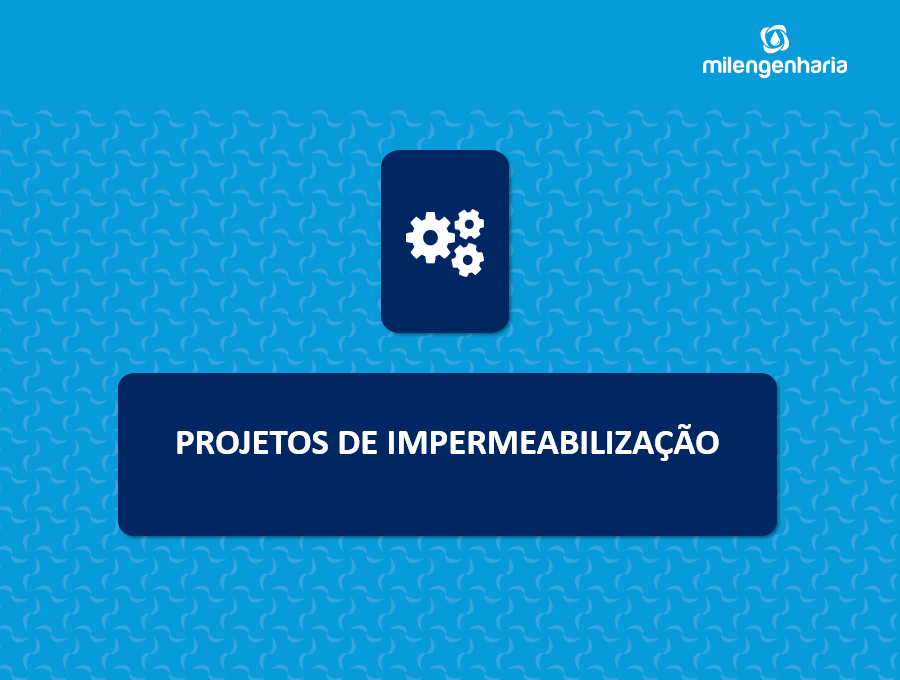 milengenharia

PROJETOS DE IMPERMEABILIZAÇÃO